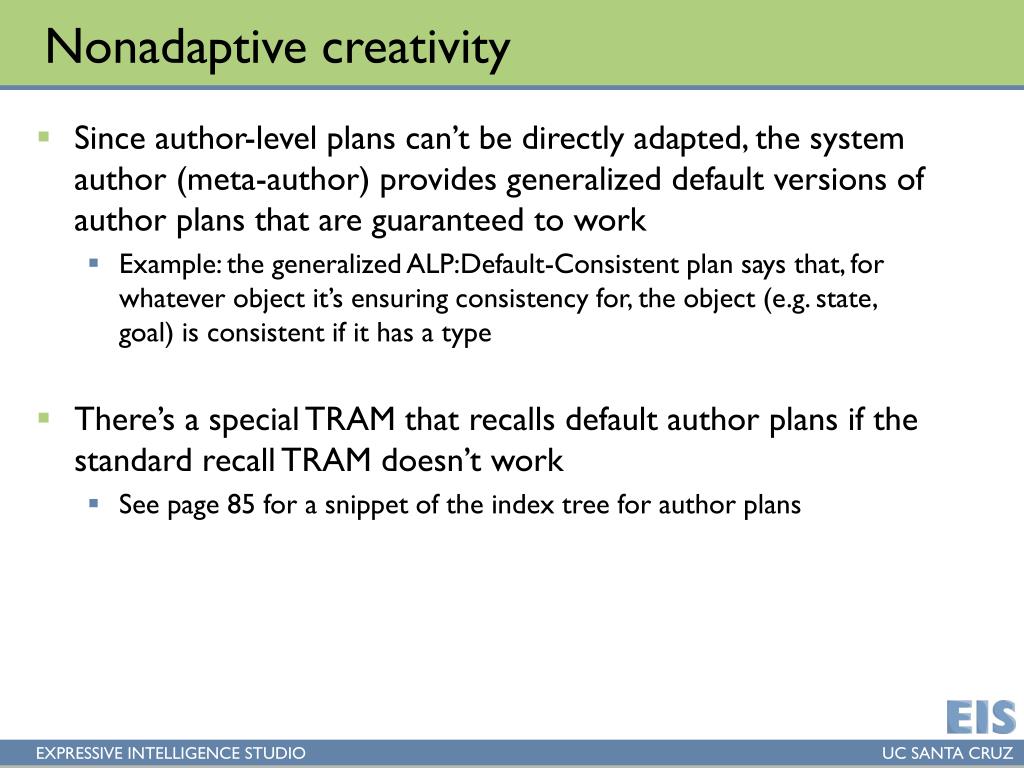 Nonadaptive creativity

Since author-level plans can't be directly adapted, the system author (meta-author) provides generalized default versions of author plans that are guaranteed to work

Example: the generalized ALP:Default-Consistent plan says that, for whatever object it's ensuring consistency for, the object (e.g. state, goal) is consistent if it has a type

There's a special TRAM that recalls default author plans if the standard recall TRAM doesn't work

See page 85 for a snippet of the index tree for author plans

EIS

EXPRESSIVE INTELLIGENCE STUDIO

UC SANTA CRUZ